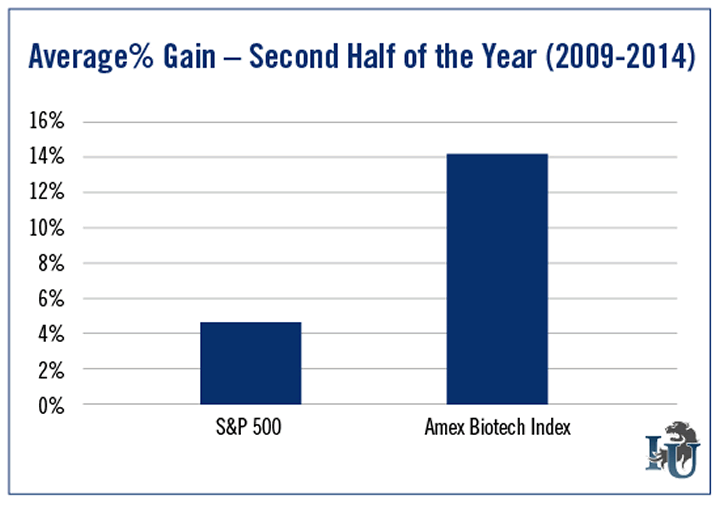 Average% Gain – Second Half of the Year (2009-2014)

16%
14%
12%
10%
8%
6%
4%
2%
0%

S&P 500
Amex Biotech Index

IU